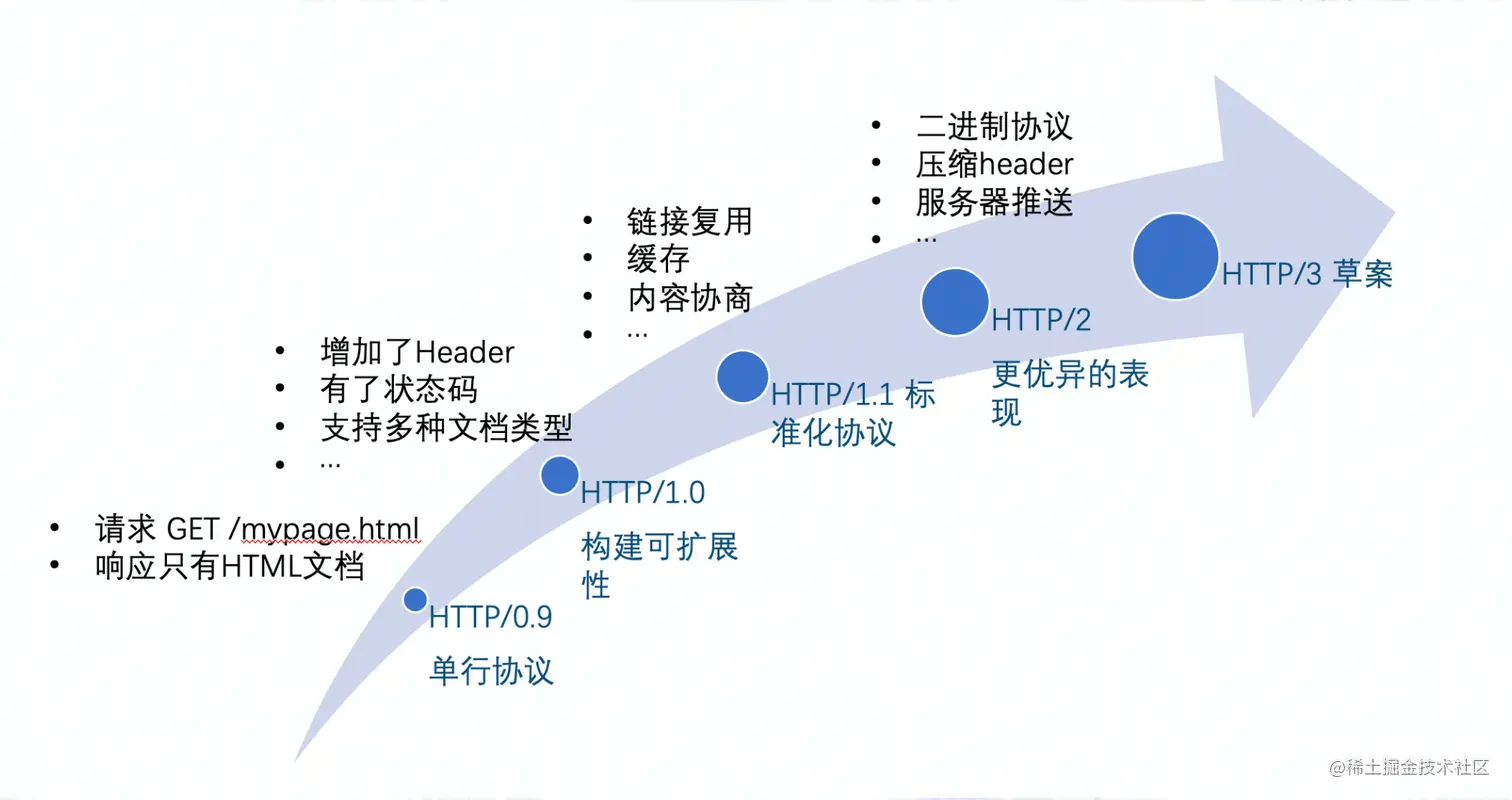 • 请求 GET /mypage.html
• 响应只有HTML文档

HTTP/0.9

单行协议

• 增加了Header
• 有了状态码
• 支持多种文档类型
• …

HTTP/1.0

构建可扩展性

• 链接复用
• 缓存
• 内容协商
• …

HTTP/1.1 标准化协议

• 二进制协议
• 压缩header
• 服务器推送
• …

HTTP/2

更优异的表现

HTTP/3 草案

@稀土掘金技术社区